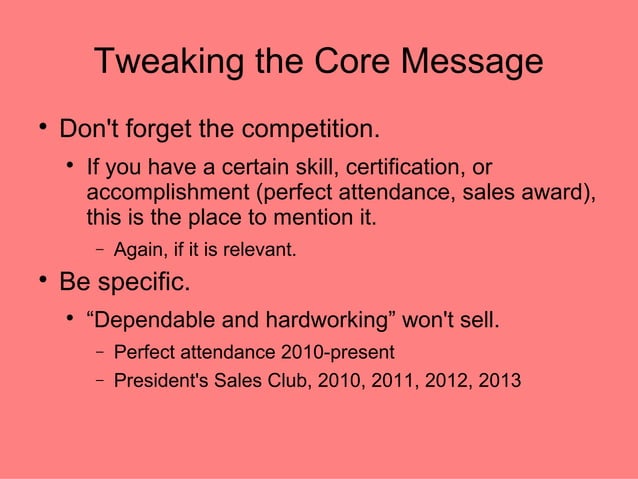 Tweaking the Core Message

• Don't forget the competition.

• If you have a certain skill, certification, or accomplishment (perfect attendance, sales award), this is the place to mention it.

– Again, if it is relevant.

• Be specific.

• “Dependable and hardworking” won't sell.

– Perfect attendance 2010-present

– President's Sales Club, 2010, 2011, 2012, 2013